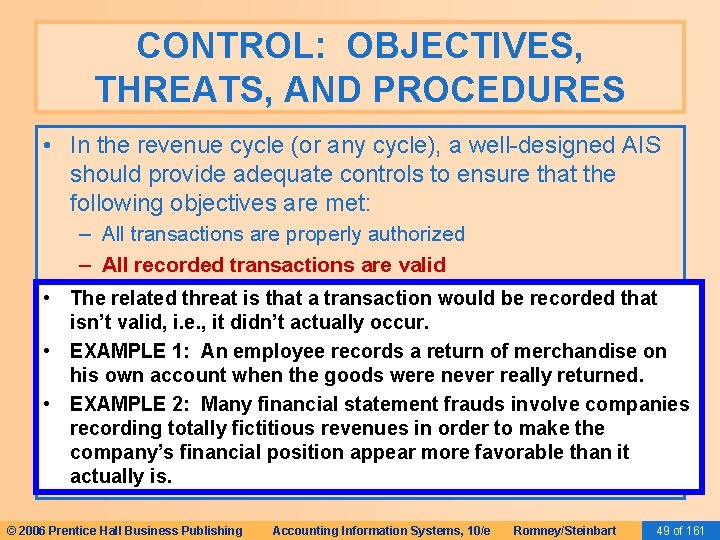 CONTROL: OBJECTIVES, THREATS, AND PROCEDURES

• In the revenue cycle (or any cycle), a well-designed AIS should provide adequate controls to ensure that the following objectives are met:
– All transactions are properly authorized
– All recorded transactions are valid

• The related threat is that a transaction would be recorded that isn't valid, i.e., it didn't actually occur.
• EXAMPLE 1: An employee records a return of merchandise on his own account when the goods were never really returned.
• EXAMPLE 2: Many financial statement frauds involve companies recording totally fictitious revenues in order to make the company's financial position appear more favorable than it actually is.

© 2006 Prentice Hall Business Publishing Accounting Information Systems, 10/e Romney/Steinbart 49 of 161